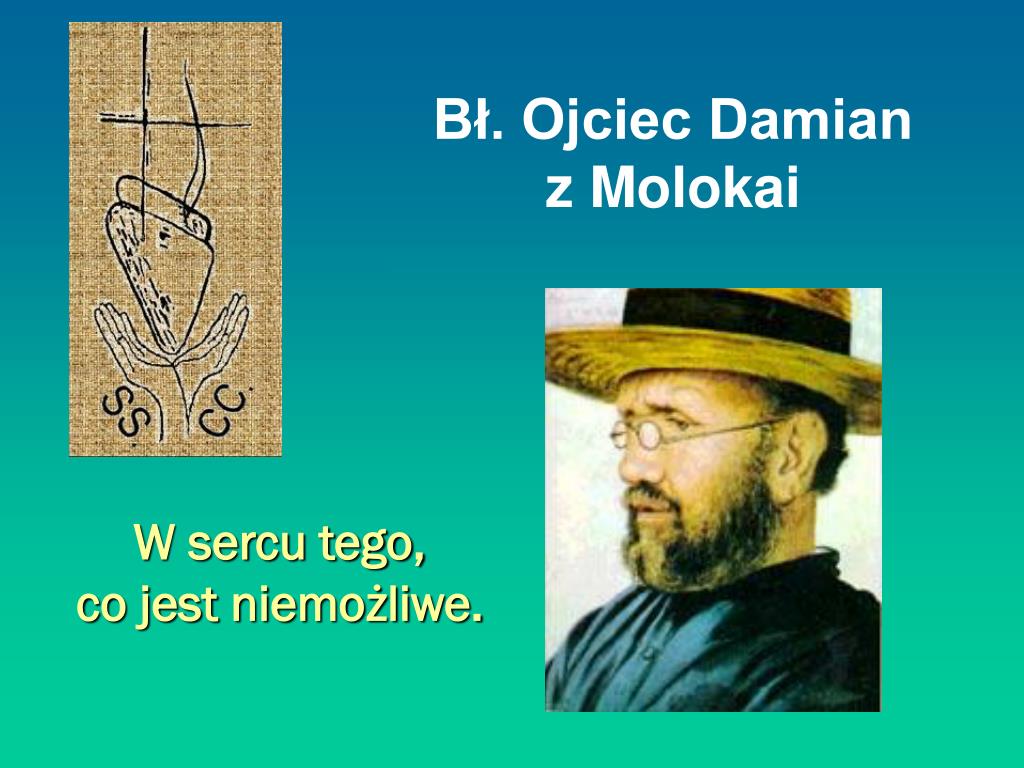 SS CC

Bł. Ojciec Damian z Molokai

W sercu tego, co jest niemożliwe.